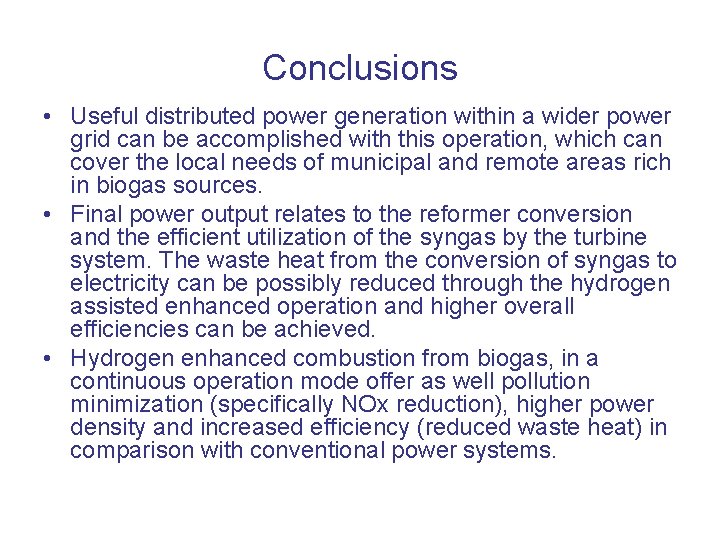 Conclusions

• Useful distributed power generation within a wider power grid can be accomplished with this operation, which can cover the local needs of municipal and remote areas rich in biogas sources.

• Final power output relates to the reformer conversion and the efficient utilization of the syngas by the turbine system. The waste heat from the conversion of syngas to electricity can be possibly reduced through the hydrogen assisted enhanced operation and higher overall efficiencies can be achieved.

• Hydrogen enhanced combustion from biogas, in a continuous operation mode offer as well pollution minimization (specifically NOx reduction), higher power density and increased efficiency (reduced waste heat) in comparison with conventional power systems.